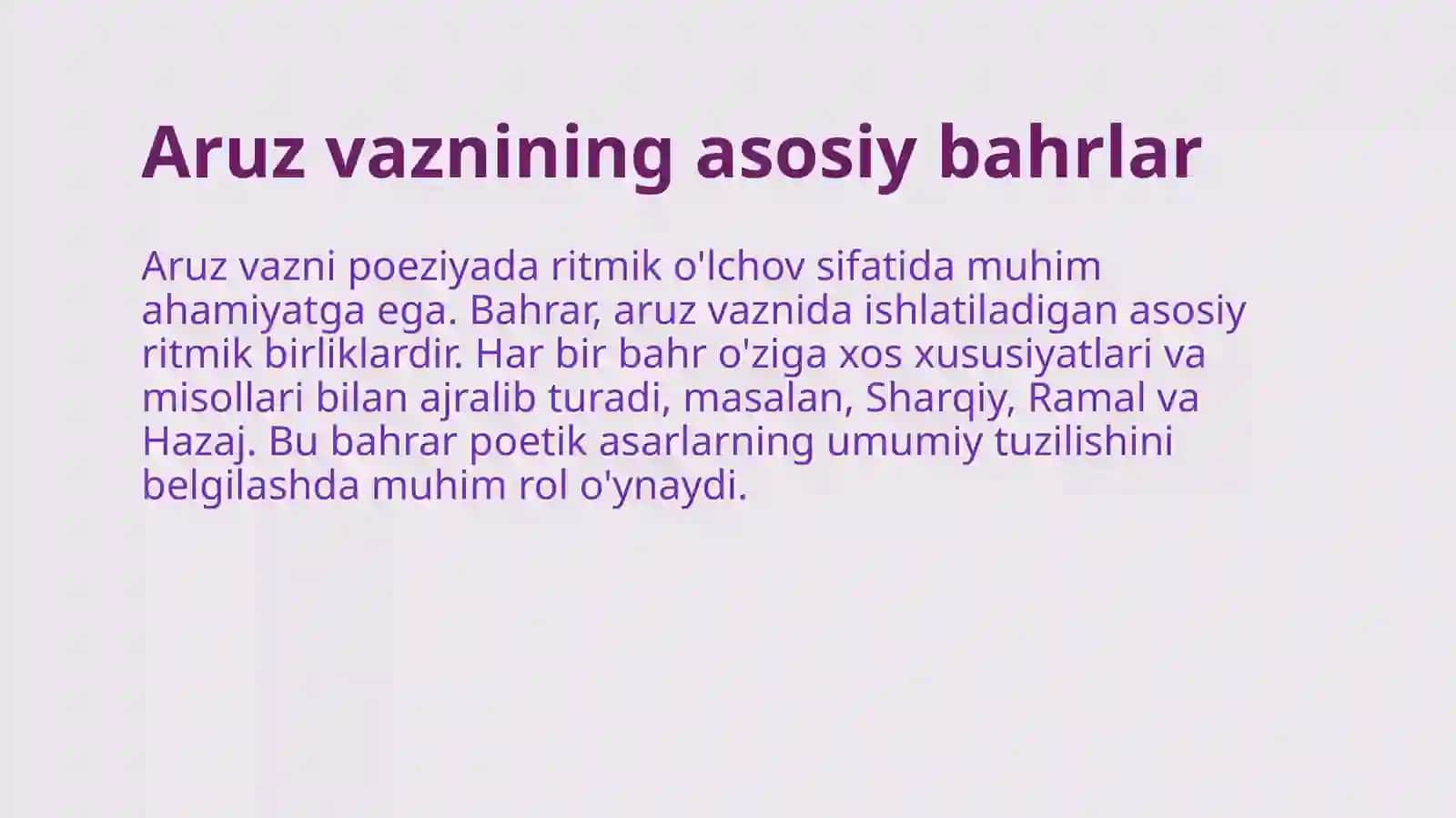 Aruz vaznining asosiy bahrlar

Aruz vazni poeziyada ritmik o'lchov sifatida muhim ahamiyatga ega. Bahrar, aruz vaznida ishlatiladigan asosiy ritmik birliklardir. Har bir bahr o'ziga xos xususiyatlari va misollari bilan ajralib turadi, masalan, Sharqiy, Ramal va Hazaj. Bu bahrar poetik asarlarning umumiy tuzilishini belgilashda muhim rol o'ynaydi.